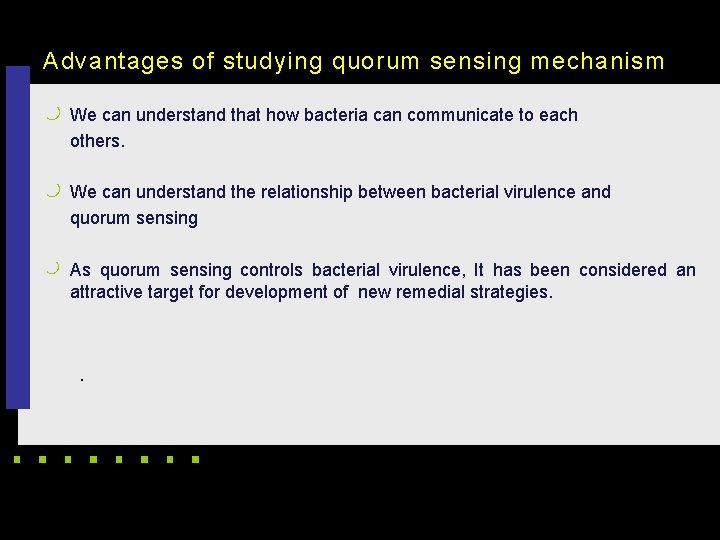 Advantages of studying quorum sensing mechanism

We can understand that how bacteria can communicate to each others.

We can understand the relationship between bacterial virulence and quorum sensing

As quorum sensing controls bacterial virulence, It has been considered an attractive target for development of new remedial strategies.

.